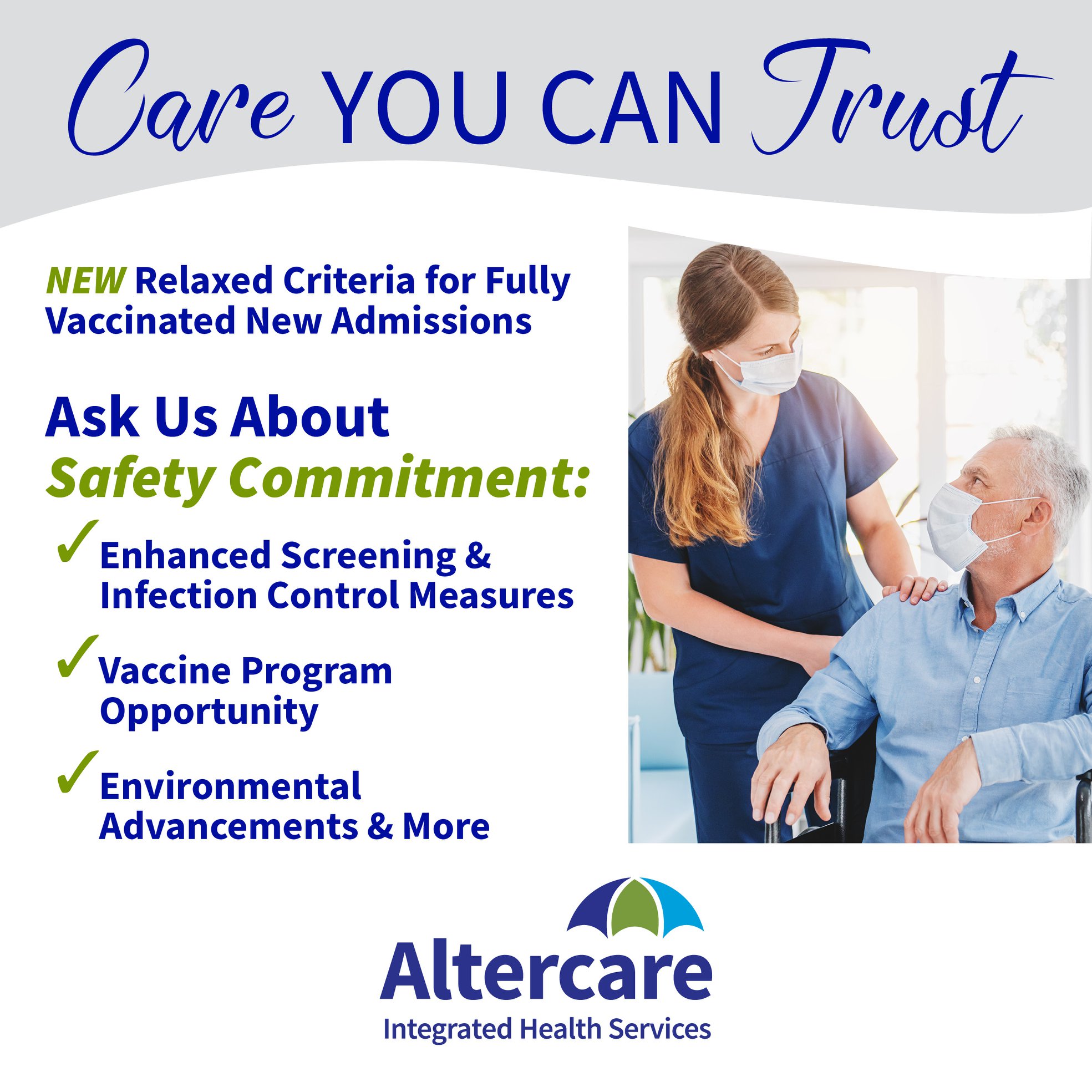 Care YOU CAN Trust

NEW Relaxed Criteria for Fully Vaccinated New Admissions

Ask Us About Safety Commitment:

✓ Enhanced Screening & Infection Control Measures

✓ Vaccine Program Opportunity

✓ Environmental Advancements & More

Altercare
Integrated Health Services